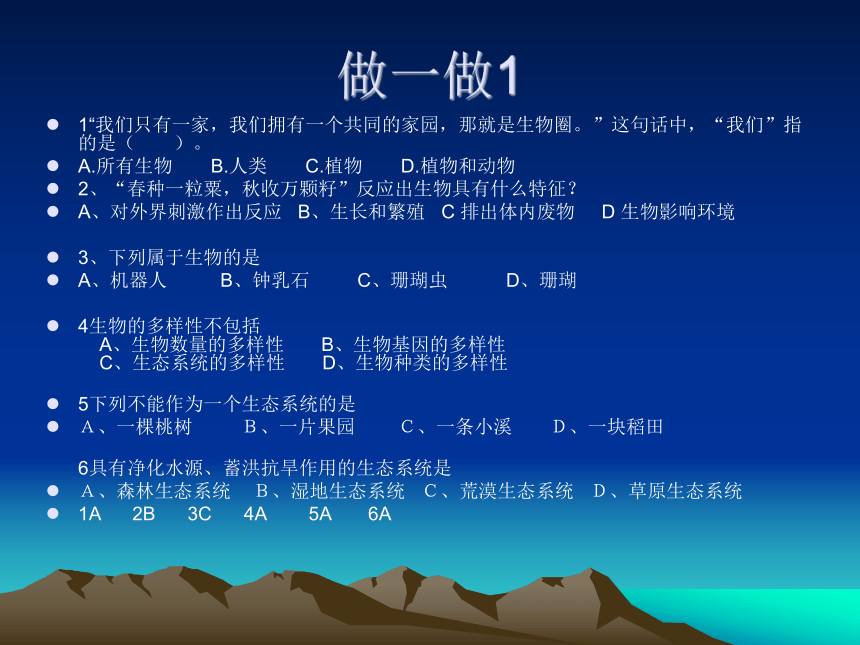 做一做1

1“我们只有一家，我们拥有一个共同的家园，那就是生物圈。”这句话中，“我们”指的是（　　）。

A.所有生物　B.人类　C.植物　D.植物和动物

2、“春种一粒粟，秋收万颗籽”反应出生物具有什么特征？

A、对外界刺激作出反应　B、生长和繁殖　C 排出体内废物　D 生物影响环境

3、下列属于生物的是

A、机器人　B、钟乳石　C、珊瑚虫　D、珊瑚

4生物的多样性不包括
A、生物数量的多样性　B、生物基因的多样性
C、生态系统的多样性　D、生物种类的多样性

5下列不能作为一个生态系统的是

A、一棵桃树　B、一片果园　C、一条小溪　D、一块稻田

6具有净化水源、蓄洪抗旱作用的生态系统是

A、森林生态系统　B、湿地生态系统　C、荒漠生态系统　D、草原生态系统

1A　2B　3C　4A　5A　6A